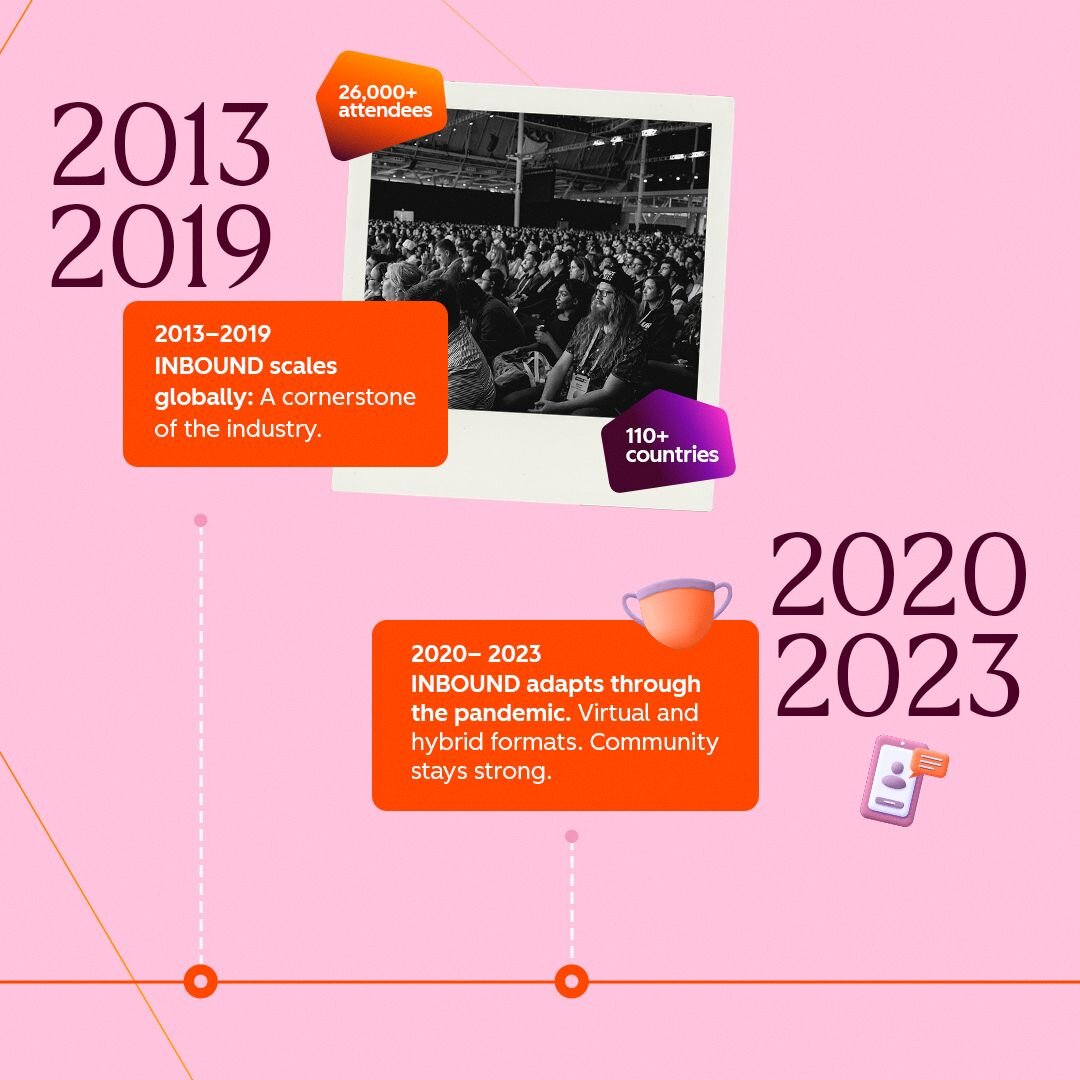 2013
2019

26,000+ attendees

2013–2019
INBOUND scales globally: A cornerstone of the industry.

110+ countries

2020
2023

2020– 2023
INBOUND adapts through the pandemic. Virtual and hybrid formats. Community stays strong.